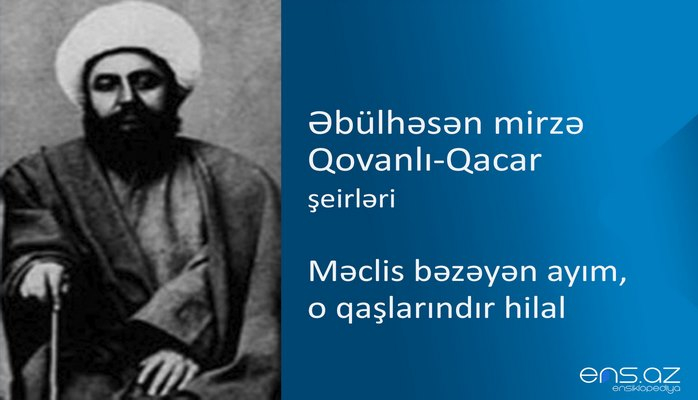 Əbülhəsən mirzə Qovanlı-Qacar
şeirləri

Məclis bəzəyən ayım, o qaşlarındır hilal

ens.az
ensiklopediya